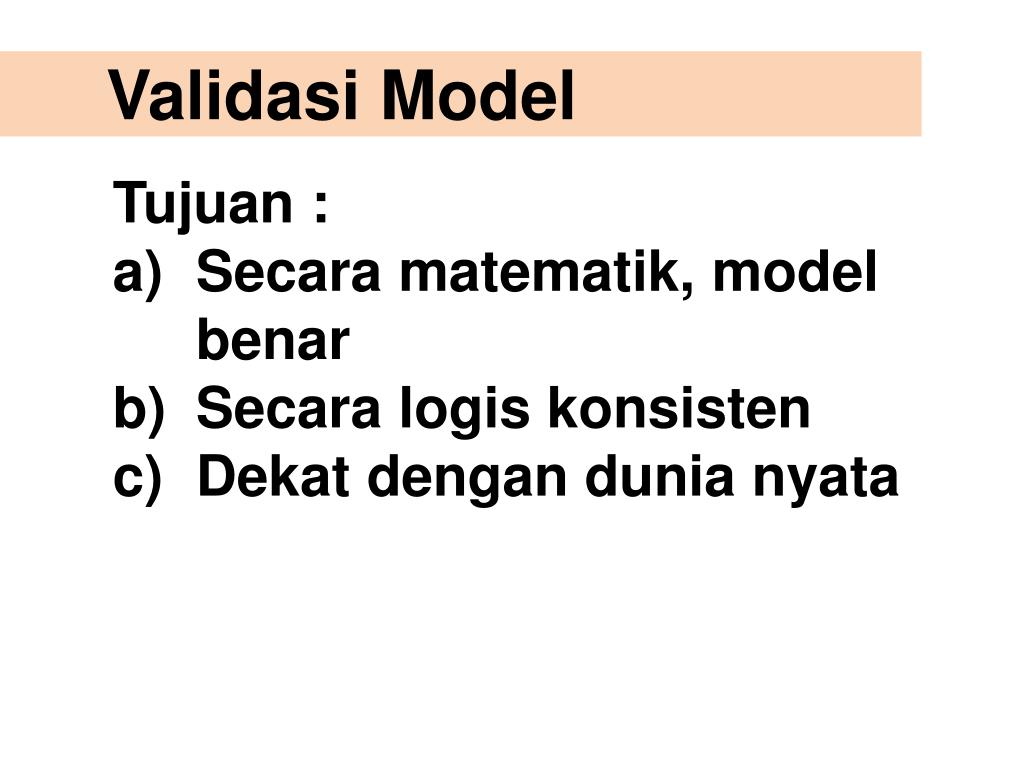 Validasi Model

Tujuan :
a) Secara matematik, model benar
b) Secara logis konsisten
c) Dekat dengan dunia nyata